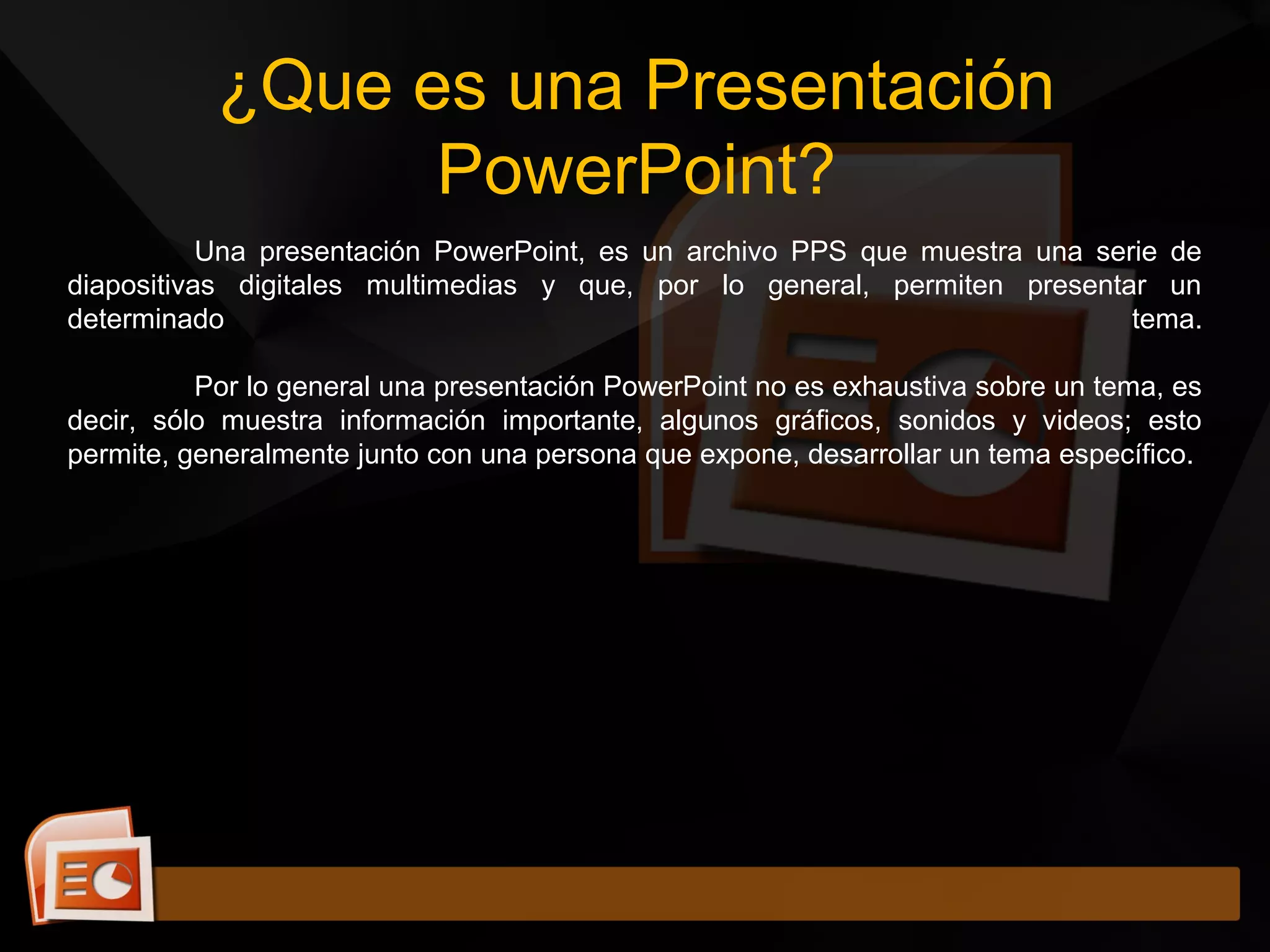 ¿Que es una Presentación PowerPoint?

Una presentación PowerPoint, es un archivo PPS que muestra una serie de diapositivas digitales multimedias y que, por lo general, permiten presentar un determinado tema.

Por lo general una presentación PowerPoint no es exhaustiva sobre un tema, es decir, sólo muestra información importante, algunos gráficos, sonidos y videos; esto permite, generalmente junto con una persona que expone, desarrollar un tema específico.